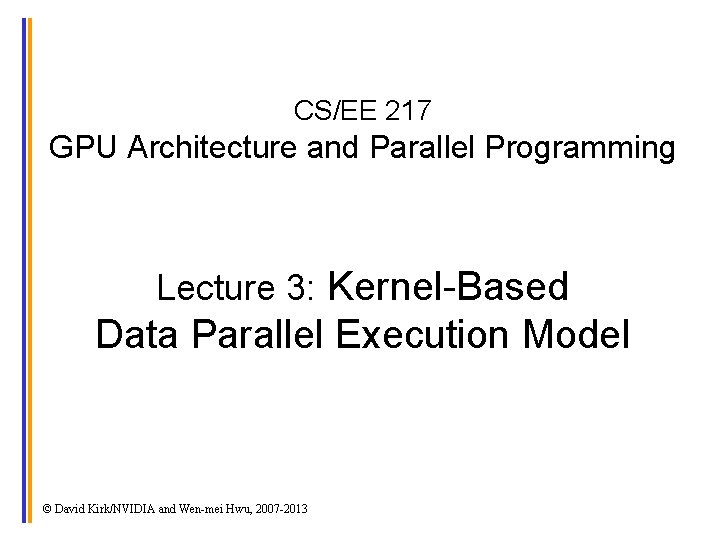 CS/EE 217
GPU Architecture and Parallel Programming

Lecture 3: Kernel-Based Data Parallel Execution Model

© David Kirk/NVIDIA and Wen-mei Hwu, 2007-2013